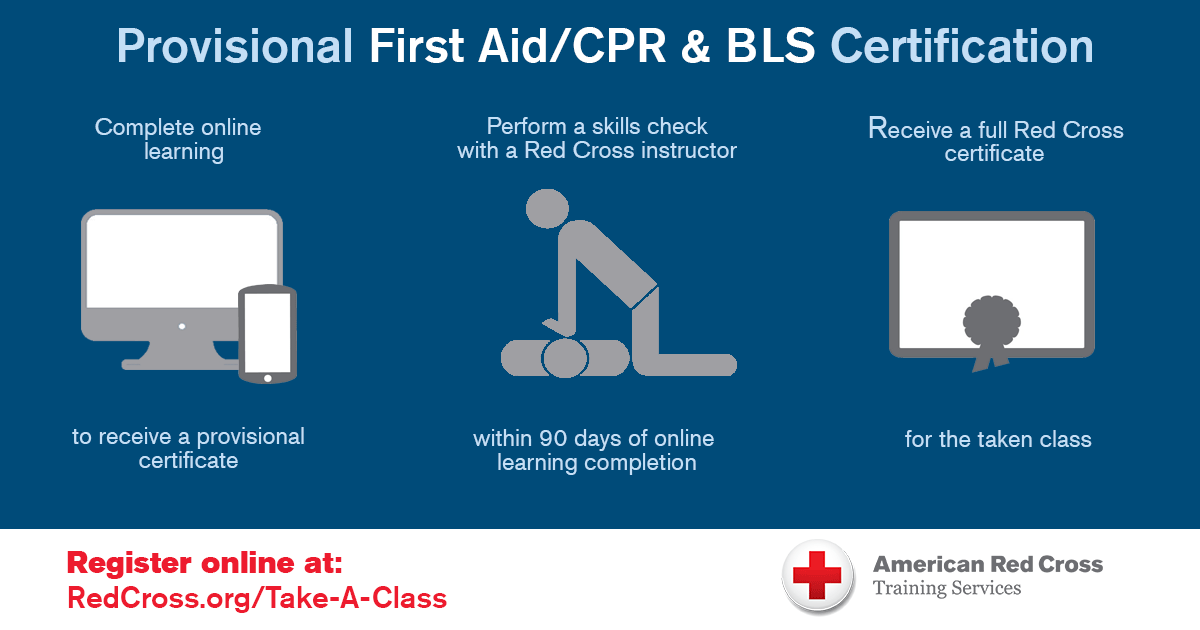 Provisional First Aid/CPR & BLS Certification

Complete online learning

to receive a provisional certificate

Perform a skills check with a Red Cross instructor

within 90 days of online learning completion

Receive a full Red Cross certificate

for the taken class

Register online at:
RedCross.org/Take-A-Class

American Red Cross
Training Services